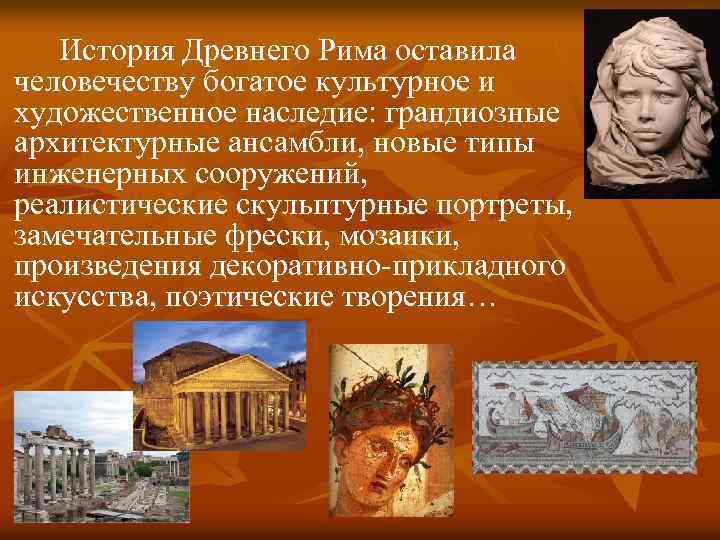 История Древнего Рима оставила человечеству богатое культурное и художественное наследие: грандиозные архитектурные ансамбли, новые типы инженерных сооружений, реалистические скульптурные портреты, замечательные фрески, мозаики, произведения декоративно-прикладного искусства, поэтические творения…